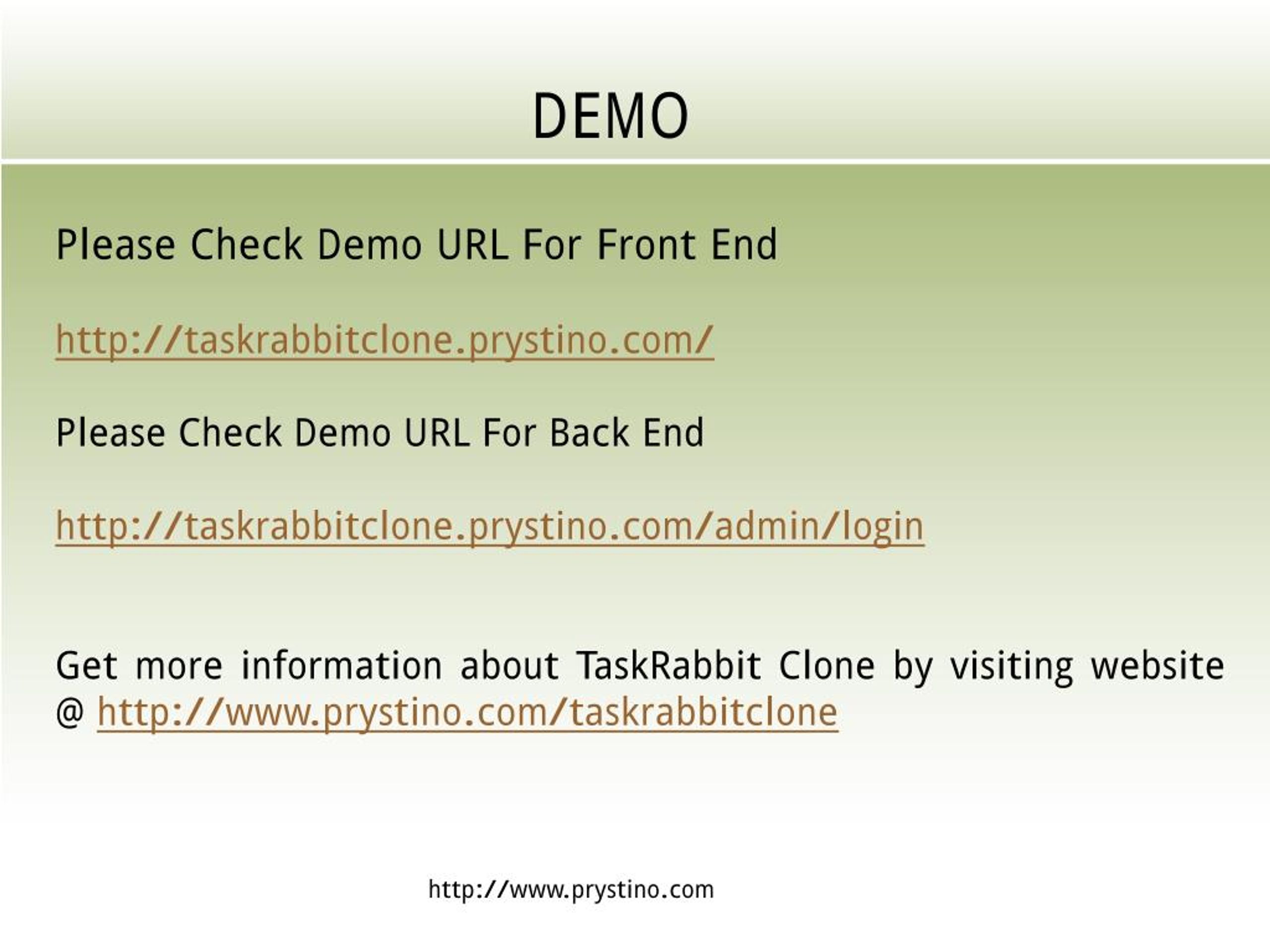 DEMO

Please Check Demo URL For Front End

http://taskrabbitclone.prystino.com/

Please Check Demo URL For Back End

http://taskrabbitclone.prystino.com/admin/login

Get more information about TaskRabbit Clone by visiting website @ http://www.prystino.com/taskrabbitclone

http://www.prystino.com